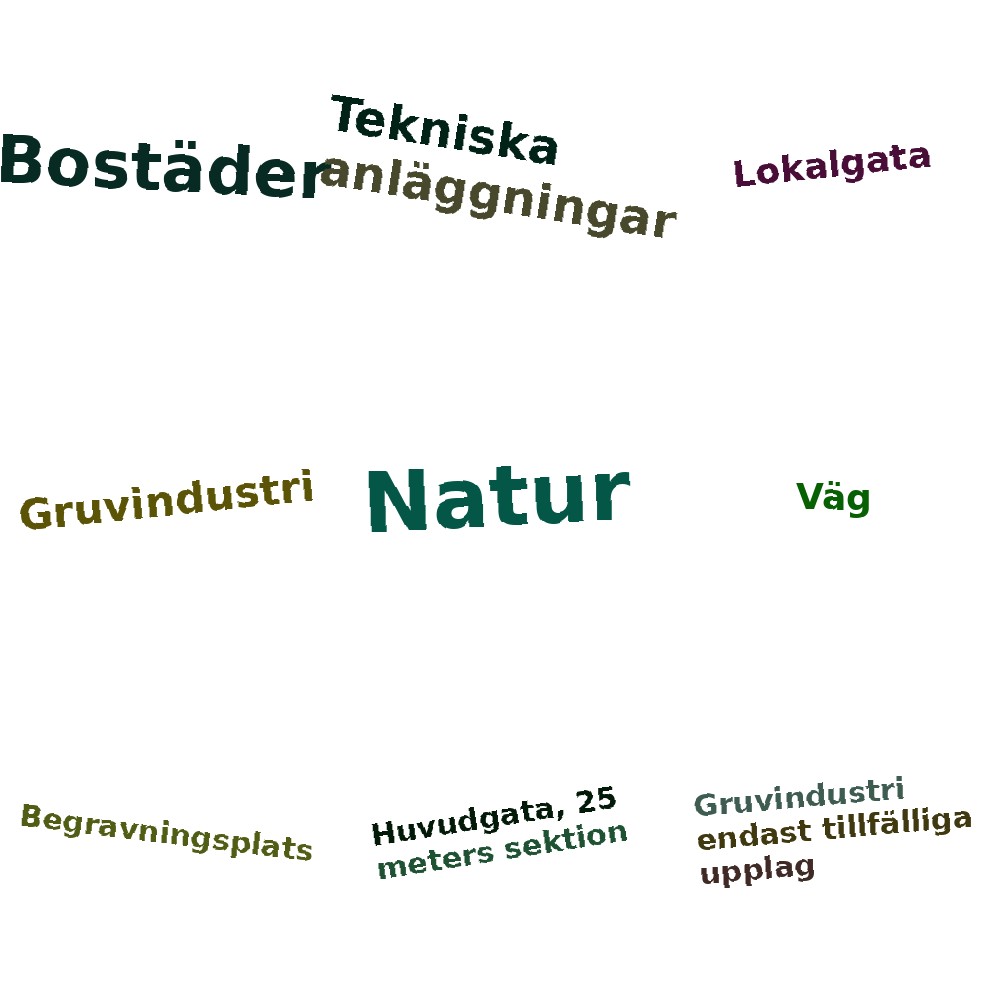 Bostäder

Tekniska anläggningar

Lokalgata

Gruvindustri

Natur

Väg

Begravningsplats

Huvudgata, 25 meters sektion

Gruvindustri endast tillfälliga upplag